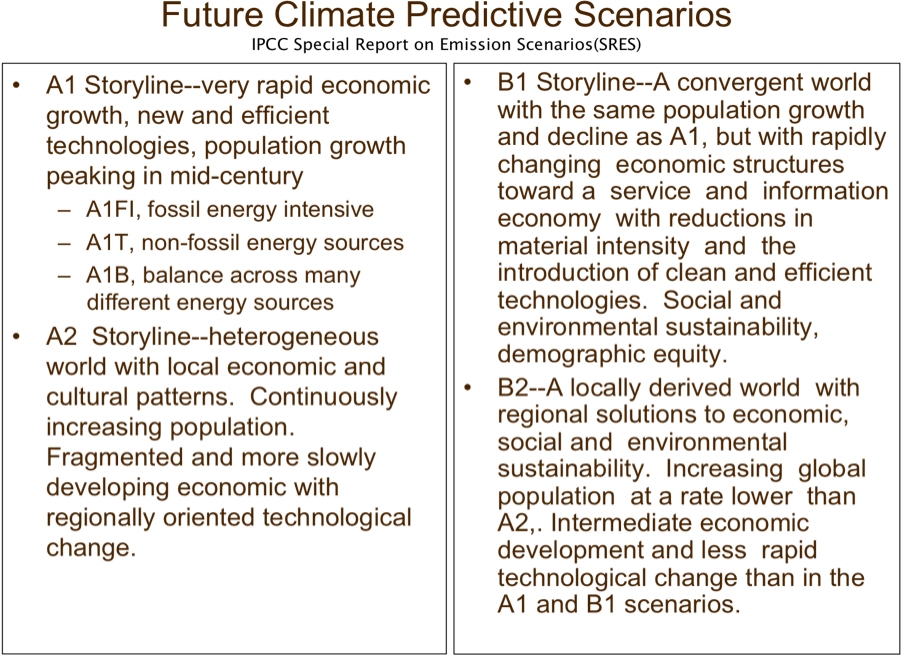 Future Climate Predictive Scenarios
IPCC Special Report on Emission Scenarios(SRES)

• A1 Storyline--very rapid economic growth, new and efficient technologies, population growth peaking in mid-century
– A1FI, fossil energy intensive
– A1T, non-fossil energy sources
– A1B, balance across many different energy sources
• A2 Storyline--heterogeneous world with local economic and cultural patterns. Continuously increasing population. Fragmented and more slowly developing economic with regionally oriented technological change.

• B1 Storyline--A convergent world with the same population growth and decline as A1, but with rapidly changing economic structures toward a service and information economy with reductions in material intensity and the introduction of clean and efficient technologies. Social and environmental sustainability, demographic equity.
• B2--A locally derived world with regional solutions to economic, social and environmental sustainability. Increasing global population at a rate lower than A2,. Intermediate economic development and less rapid technological change than in the A1 and B1 scenarios.